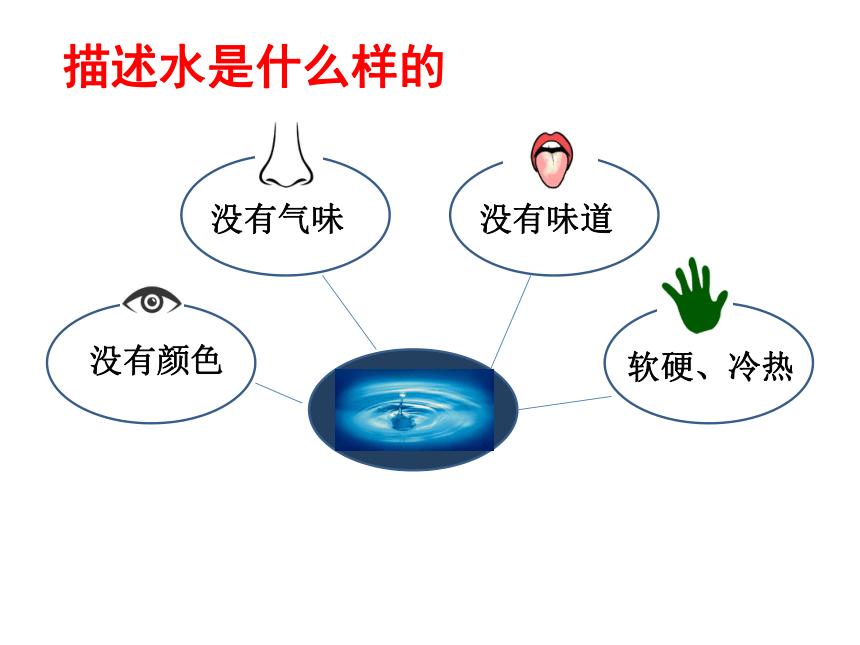 描述水是什么样的

没有气味

没有味道

没有颜色

软硬、冷热